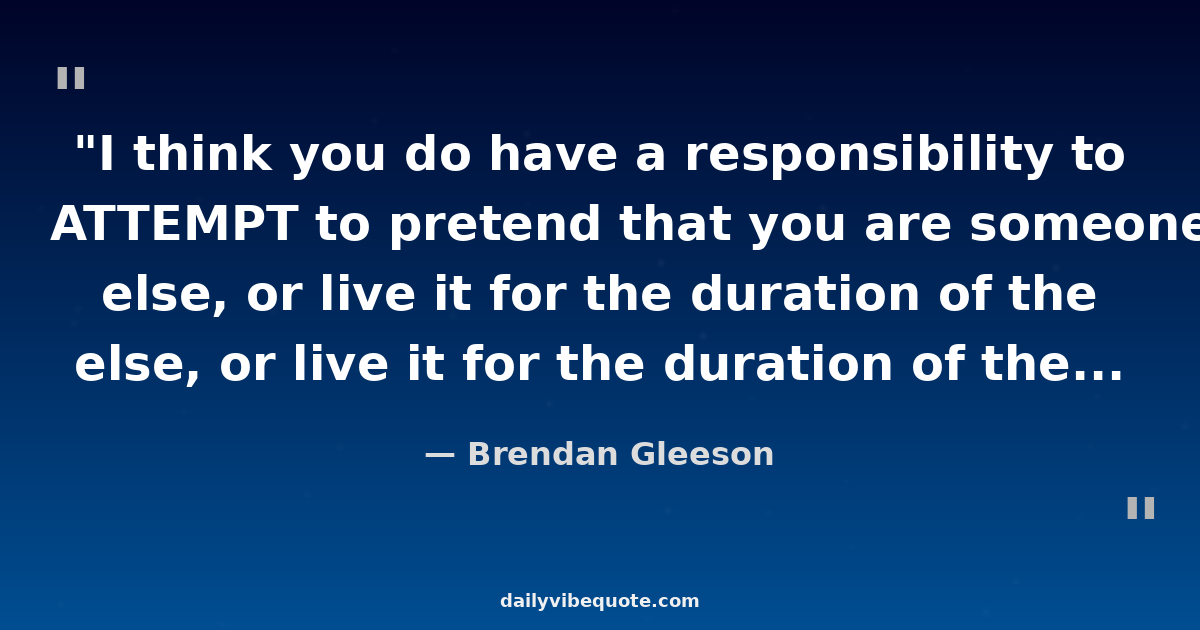 "

"I think you do have a responsibility to ATTEMPT to pretend that you are someone else, or live it for the duration of the else, or live it for the duration of the...

— Brendan Gleeson

"

dailyvibequote.com